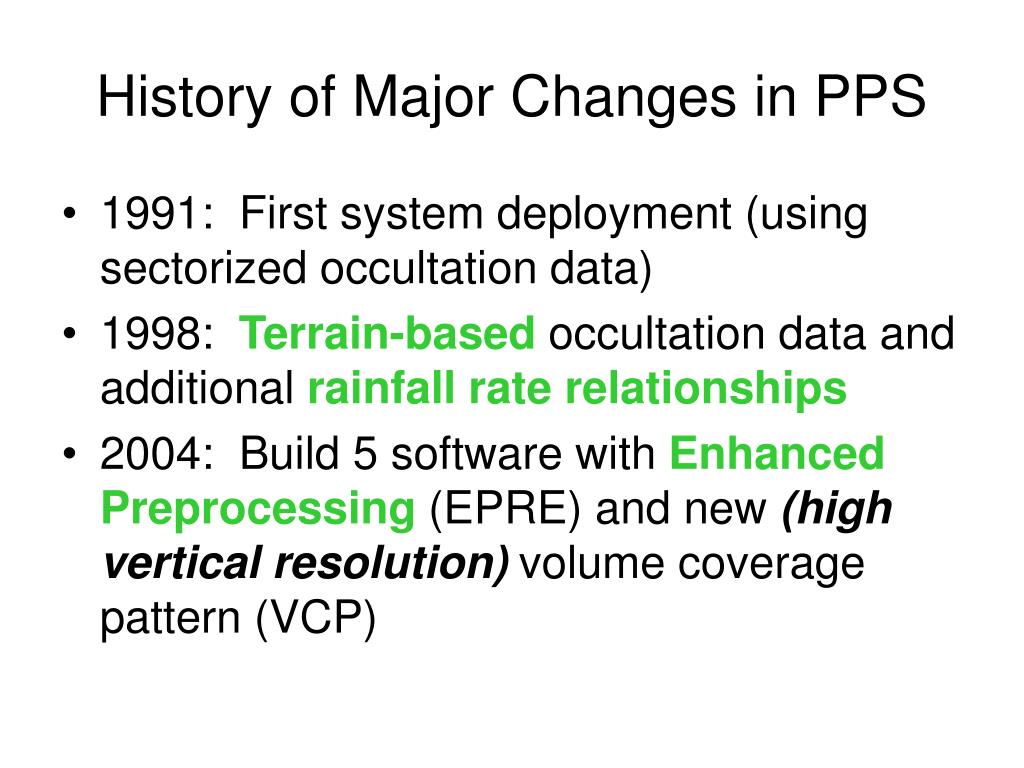 History of Major Changes in PPS

• 1991: First system deployment (using sectorized occultation data)
• 1998: Terrain-based occultation data and additional rainfall rate relationships
• 2004: Build 5 software with Enhanced Preprocessing (EPRE) and new (high vertical resolution) volume coverage pattern (VCP)